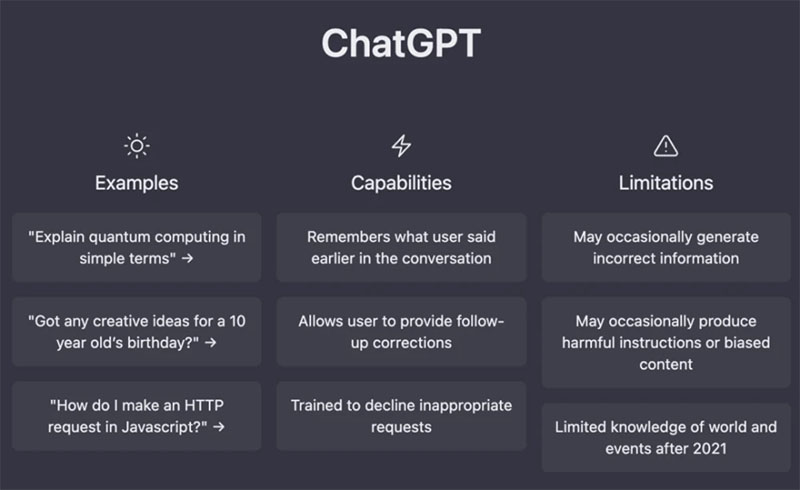 ChatGPT

Examples

"Explain quantum computing in simple terms" →

"Got any creative ideas for a 10 year old's birthday?" →

"How do I make an HTTP request in Javascript?" →

Capabilities

Remembers what user said earlier in the conversation

Allows user to provide follow-up corrections

Trained to decline inappropriate requests

Limitations

May occasionally generate incorrect information

May occasionally produce harmful instructions or biased content

Limited knowledge of world and events after 2021